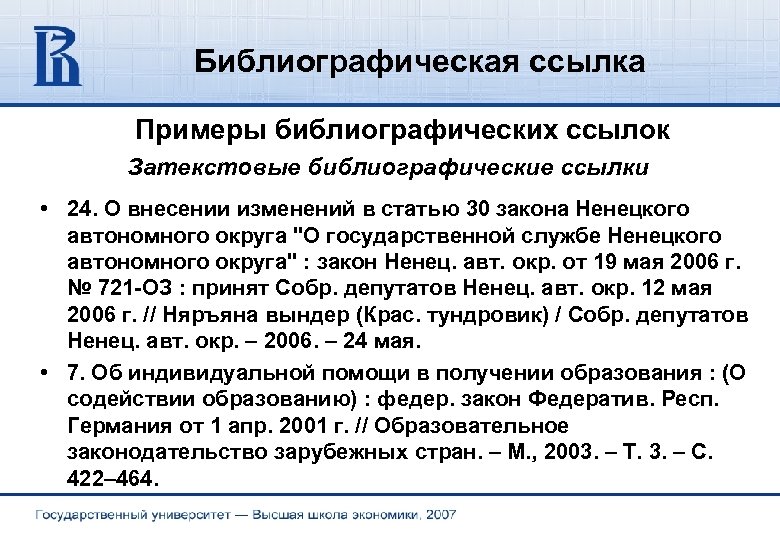 Библиографическая ссылка

Примеры библиографических ссылок

Затекстовые библиографические ссылки

• 24. О внесении изменений в статью 30 закона Ненецкого автономного округа "О государственной службе Ненецкого автономного округа" : закон Ненец. авт. окр. от 19 мая 2006 г. № 721-ОЗ : принят Собр. депутатов Ненец. авт. окр. 12 мая 2006 г. // Няръяна вындер (Крас. тундровик) / Собр. депутатов Ненец. авт. окр. – 2006. – 24 мая.

• 7. Об индивидуальной помощи в получении образования : (О содействии образованию) : федер. закон Федератив. Респ. Германия от 1 апр. 2001 г. // Образовательное законодательство зарубежных стран. – М., 2003. – Т. 3. – С. 422–464.

Государственный университет — Высшая школа экономики, 2007